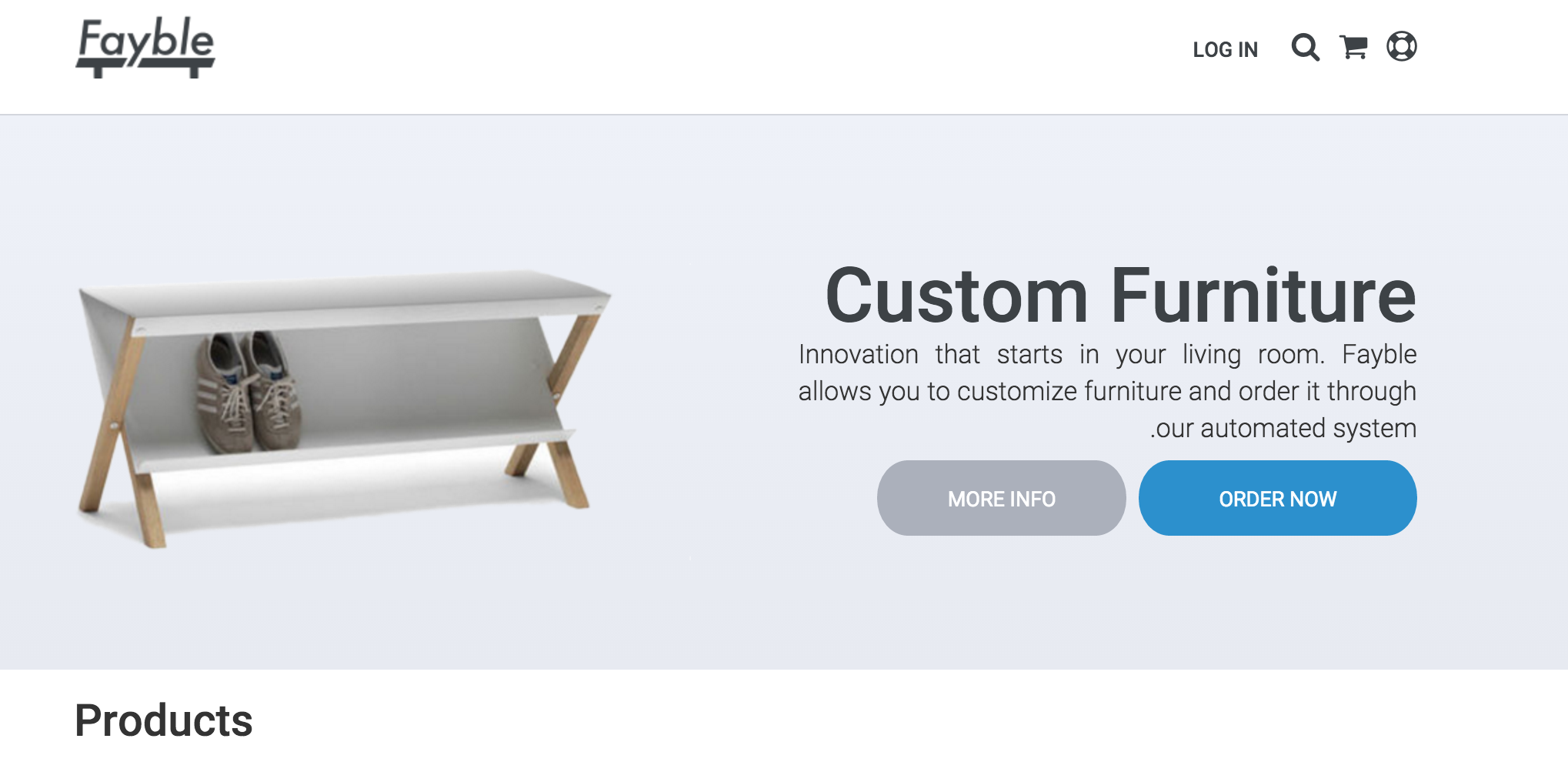 Fayble

LOG IN

Custom Furniture

Innovation that starts in your living room. Fayble allows you to customize furniture and order it through .our automated system

MORE INFO

ORDER NOW

Products